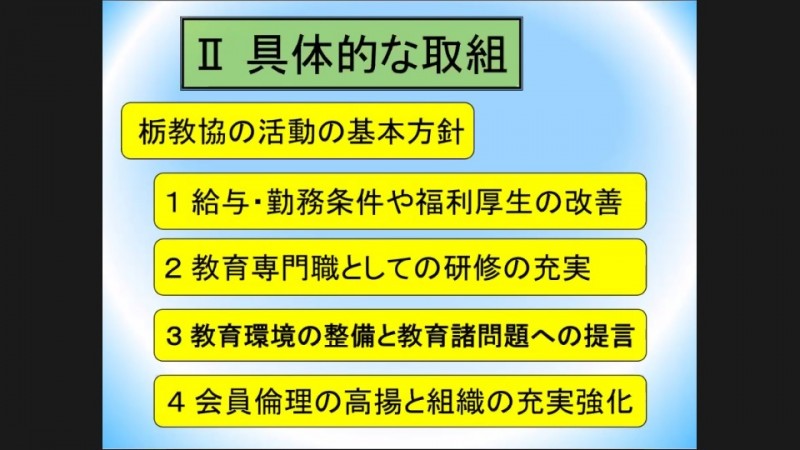 Ⅱ 具体的な取組

栃教協の活動の基本方針

1 給与・勤務条件や福利厚生の改善

2 教育専門職としての研修の充実

3 教育環境の整備と教育諸問題への提言

4 会員倫理の高揚と組織の充実強化